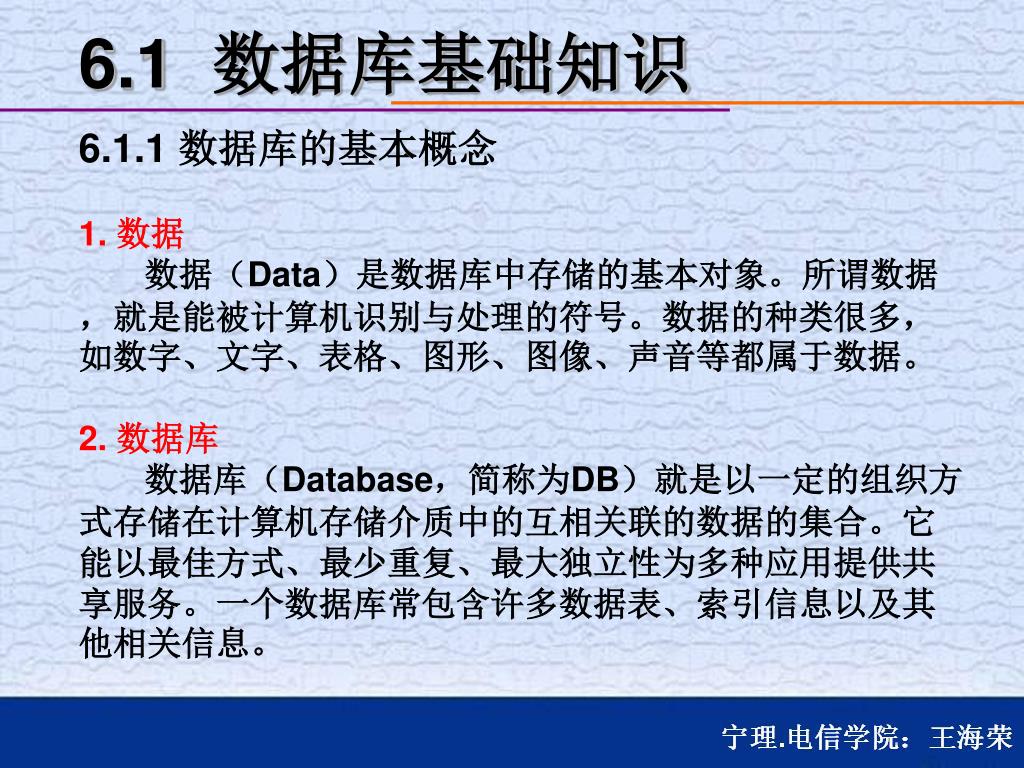 6.1 数据库基础知识

6.1.1 数据库的基本概念

1. 数据

数据（Data）是数据库中存储的基本对象。所谓数据，就是能被计算机识别与处理的符号。数据的种类很多，如数字、文字、表格、图形、图像、声音等都属于数据。

2. 数据库

数据库（Database，简称为DB）就是以一定的组织方式存储在计算机存储介质中的互相关联的数据的集合。它能以最佳方式、最少重复、最大独立性为多种应用提供共享服务。一个数据库常包含许多数据表、索引信息以及其他相关信息。

宁理.电信学院：王海荣